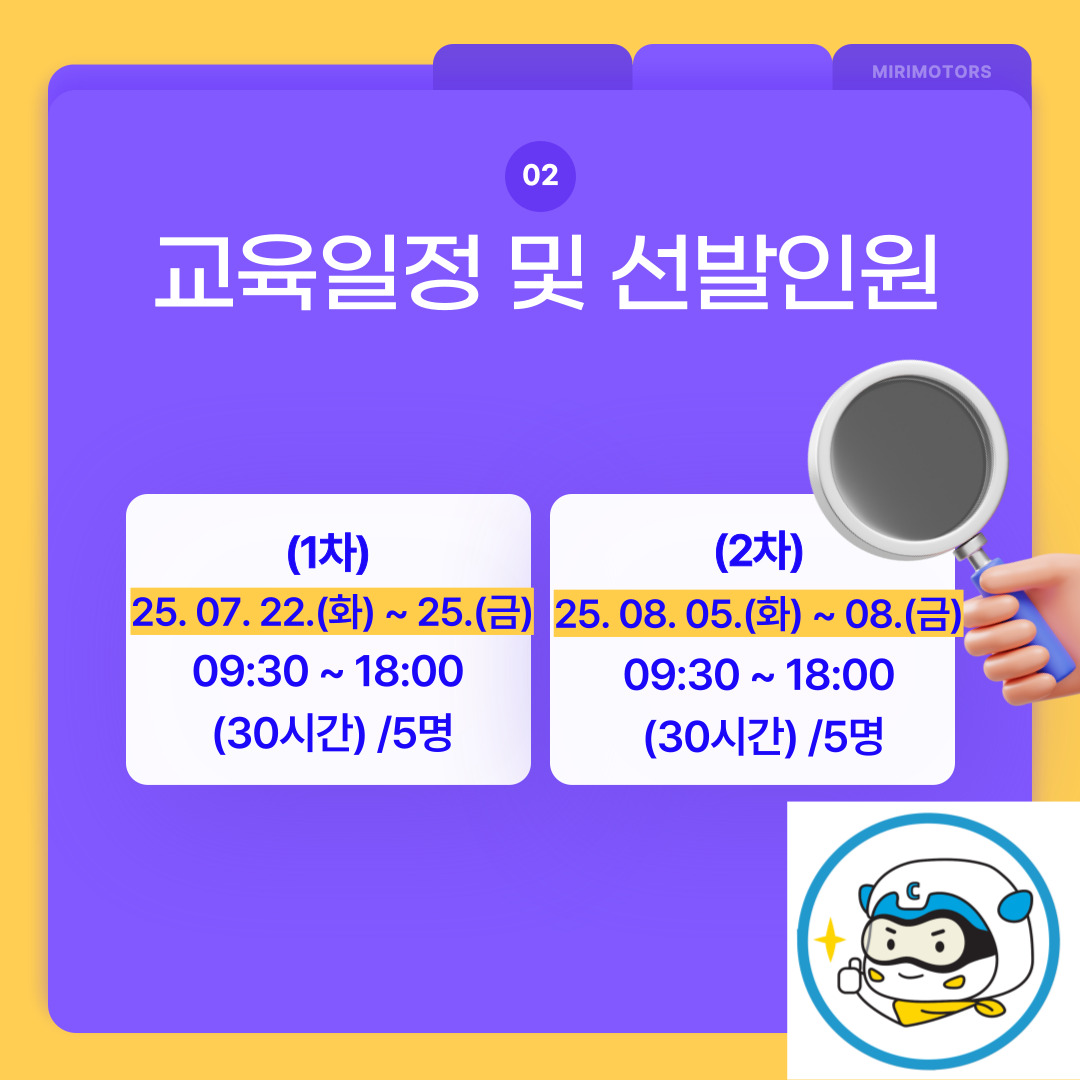 MIRIMOTORS

02

교육일정 및 선발인원

(1차)
25. 07. 22.(화) ~ 25.(금)
09:30 ~ 18:00
(30시간) /5명

(2차)
25. 08. 05.(화) ~ 08.(금)
09:30 ~ 18:00
(30시간) /5명

C